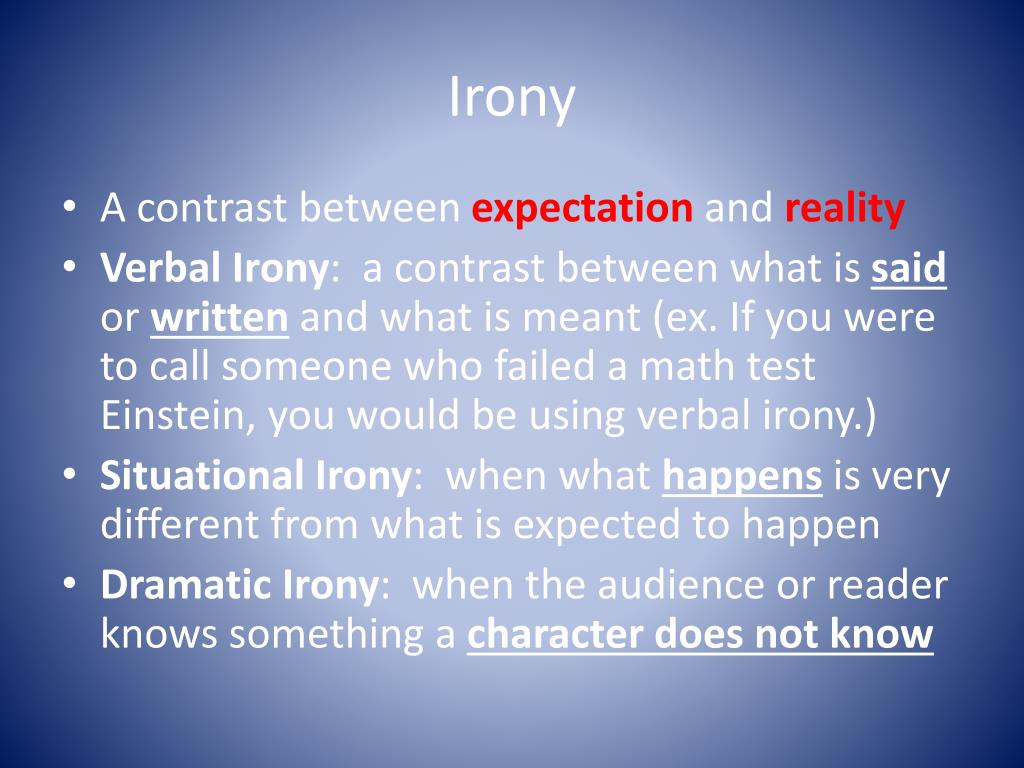 Irony

• A contrast between expectation and reality
• Verbal Irony: a contrast between what is said or written and what is meant (ex. If you were to call someone who failed a math test Einstein, you would be using verbal irony.)
• Situational Irony: when what happens is very different from what is expected to happen
• Dramatic Irony: when the audience or reader knows something a character does not know